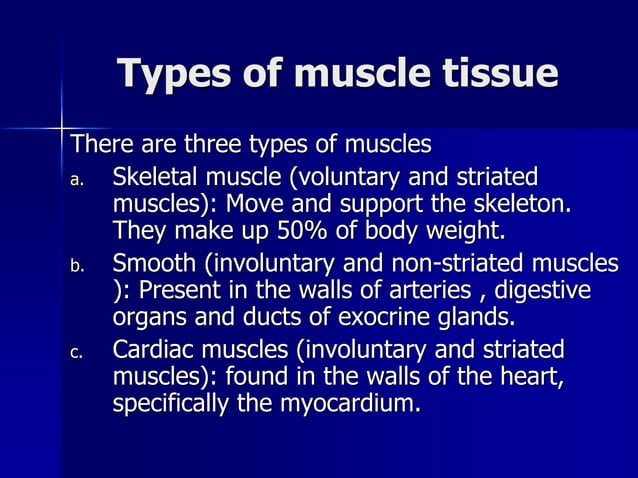 Types of muscle tissue

There are three types of muscles

a. Skeletal muscle (voluntary and striated muscles): Move and support the skeleton. They make up 50% of body weight.

b. Smooth (involuntary and non-striated muscles ): Present in the walls of arteries , digestive organs and ducts of exocrine glands.

c. Cardiac muscles (involuntary and striated muscles): found in the walls of the heart, specifically the myocardium.